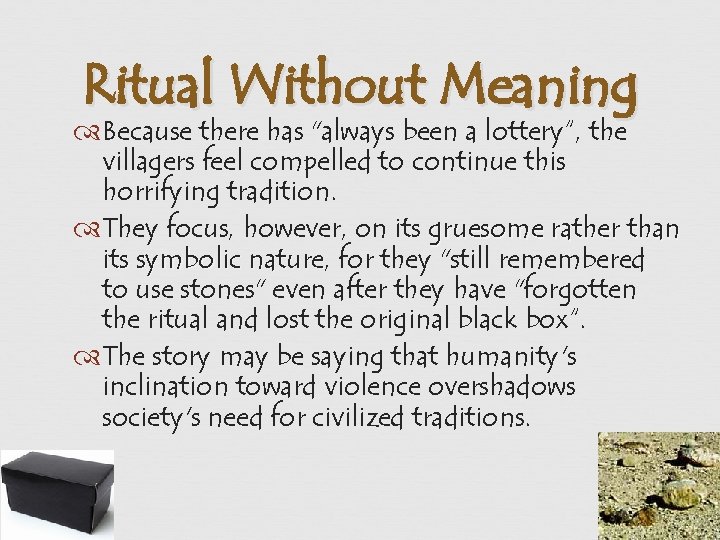 Ritual Without Meaning

Because there has "always been a lottery", the villagers feel compelled to continue this horrifying tradition.

They focus, however, on its gruesome rather than its symbolic nature, for they "still remembered to use stones" even after they have "forgotten the ritual and lost the original black box".

The story may be saying that humanity's inclination toward violence overshadows society's need for civilized traditions.